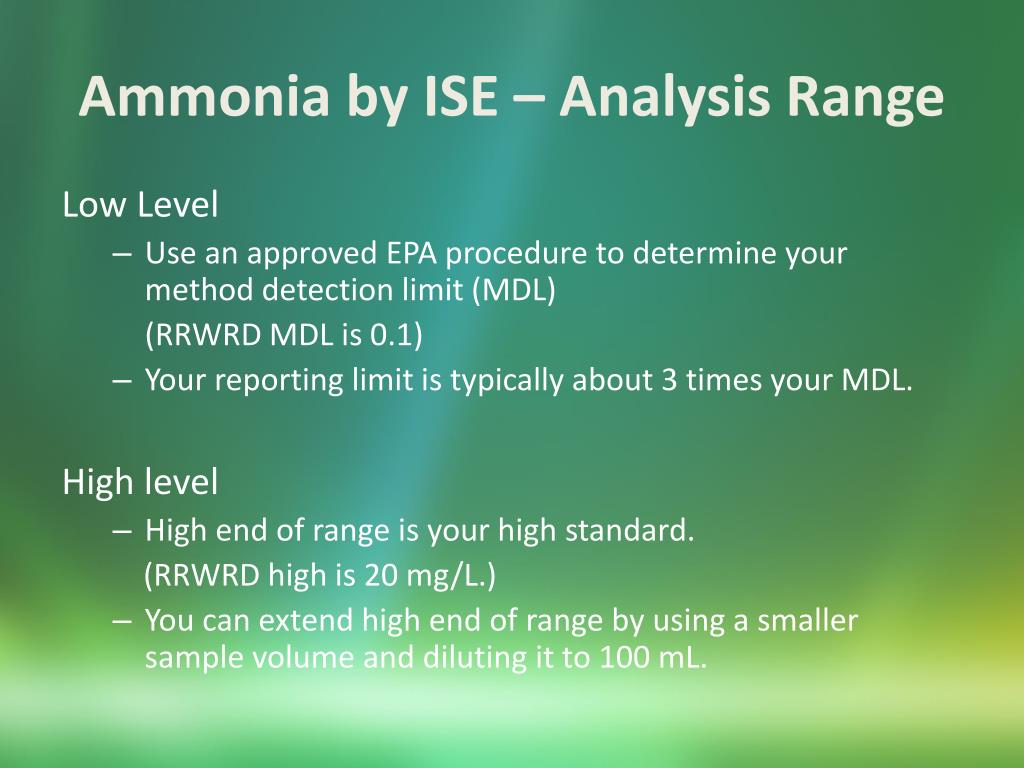 Ammonia by ISE – Analysis Range

Low Level

– Use an approved EPA procedure to determine your method detection limit (MDL)
(RRWRD MDL is 0.1)

– Your reporting limit is typically about 3 times your MDL.

High level

– High end of range is your high standard.
(RRWRD high is 20 mg/L.)

– You can extend high end of range by using a smaller sample volume and diluting it to 100 mL.